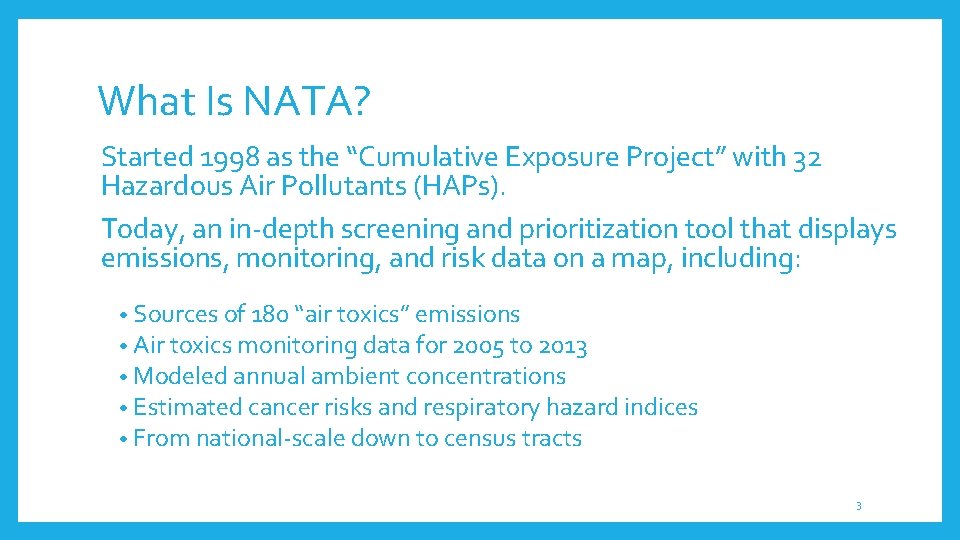 What Is NATA?

Started 1998 as the “Cumulative Exposure Project” with 32 Hazardous Air Pollutants (HAPs).

Today, an in-depth screening and prioritization tool that displays emissions, monitoring, and risk data on a map, including:

• Sources of 180 “air toxics” emissions
• Air toxics monitoring data for 2005 to 2013
• Modeled annual ambient concentrations
• Estimated cancer risks and respiratory hazard indices
• From national-scale down to census tracts

3